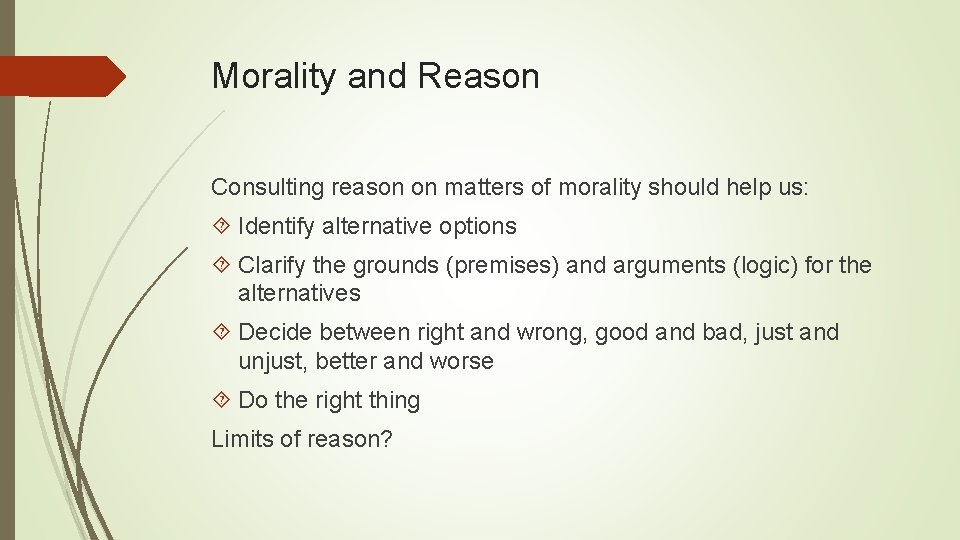 Morality and Reason

Consulting reason on matters of morality should help us:

Identify alternative options

Clarify the grounds (premises) and arguments (logic) for the alternatives

Decide between right and wrong, good and bad, just and unjust, better and worse

Do the right thing

Limits of reason?